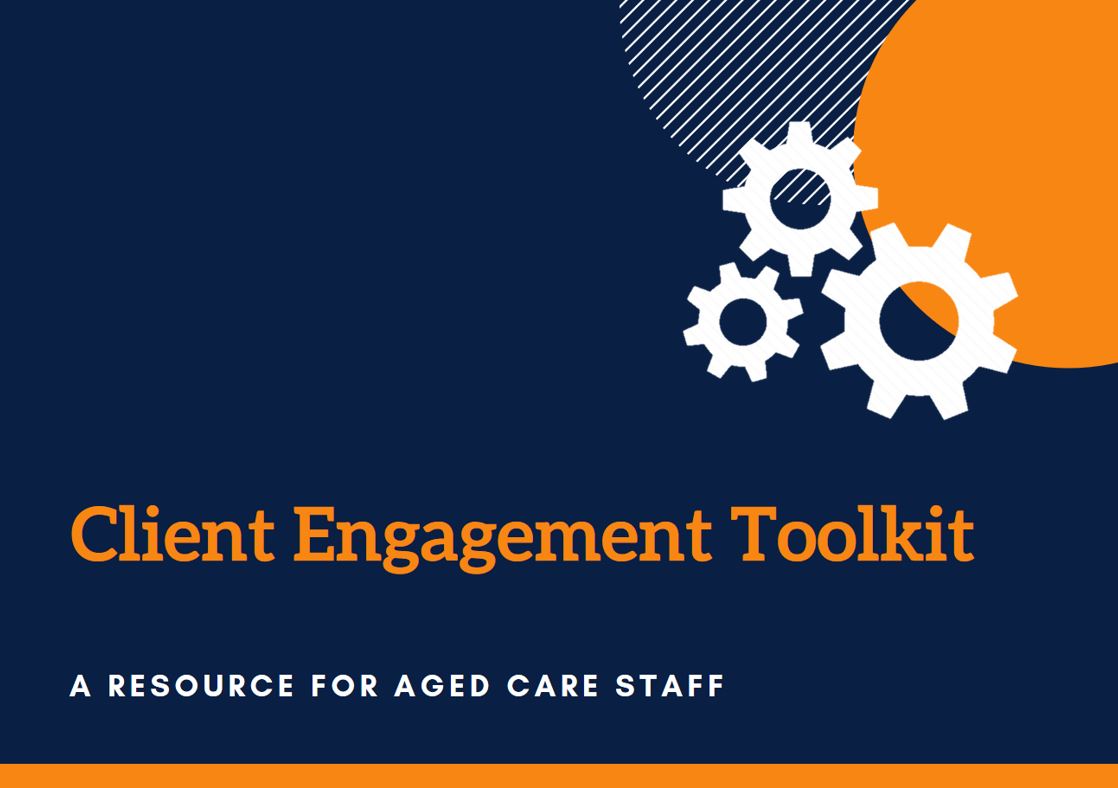 Client Engagement Toolkit

A RESOURCE FOR AGED CARE STAFF